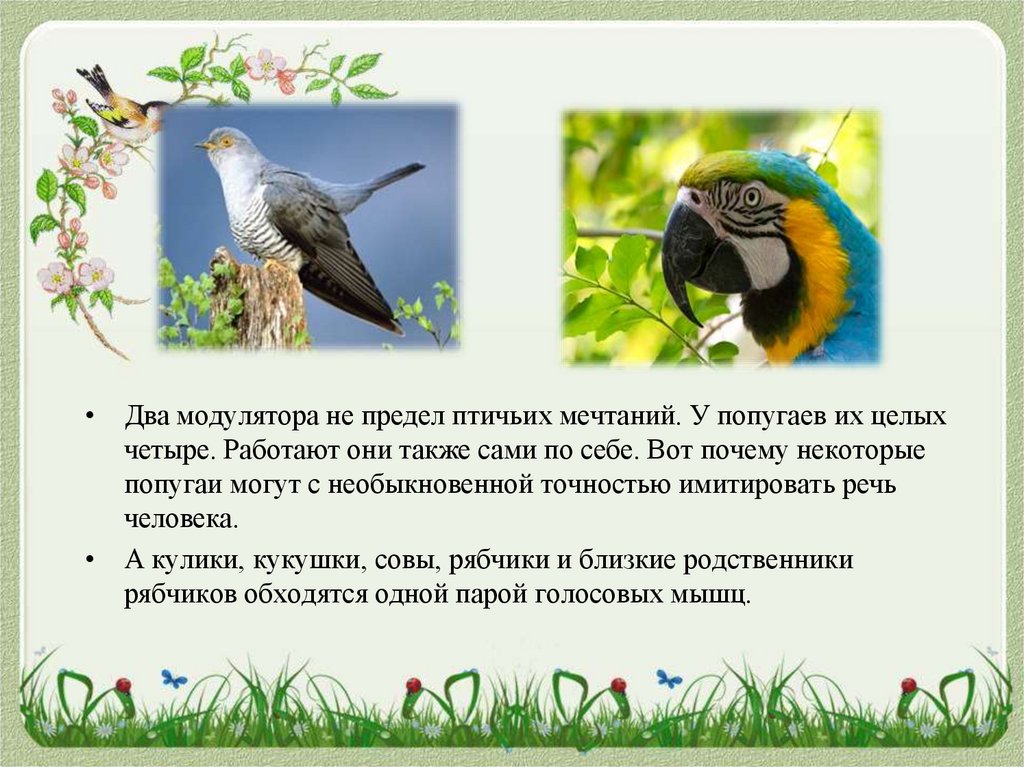 • Два модулятора не предел птичьих мечтаний. У попугаев их целых четыре. Работают они также сами по себе. Вот почему некоторые попугаи могут с необыкновенной точностью имитировать речь человека.

• А кулики, кукушки, совы, рябчики и близкие родственники рябчиков обходятся одной парой голосовых мышц.